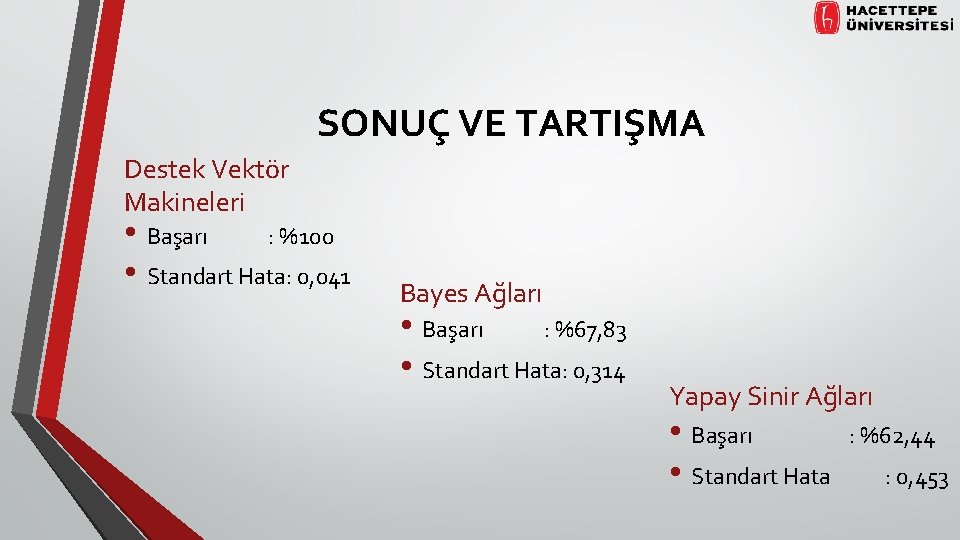 HACETTEPE ÜNİVERSİTESİ

SONUÇ VE TARTIŞMA

Destek Vektör Makineleri

• Başarı : %100
• Standart Hata: 0,041

Bayes Ağları

• Başarı : %67,83
• Standart Hata: 0,314

Yapay Sinir Ağları

• Başarı : %62,44
• Standart Hata : 0,453